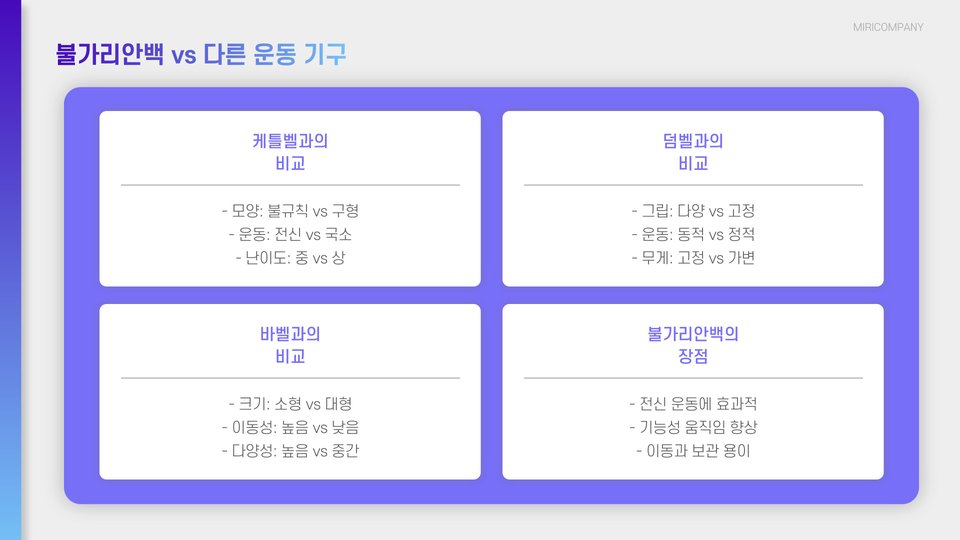 MIRICOMPANY

불가리안백 vs 다른 운동 기구

케틀벨과의 비교

- 모양: 불규칙 vs 구형
- 운동: 전신 vs 국소
- 난이도: 중 vs 상

덤벨과의 비교

- 그립: 다양 vs 고정
- 운동: 동적 vs 정적
- 무게: 고정 vs 가변

바벨과의 비교

- 크기: 소형 vs 대형
- 이동성: 높음 vs 낮음
- 다양성: 높음 vs 중간

불가리안백의 장점

- 전신 운동에 효과적
- 기능성 움직임 향상
- 이동과 보관 용이